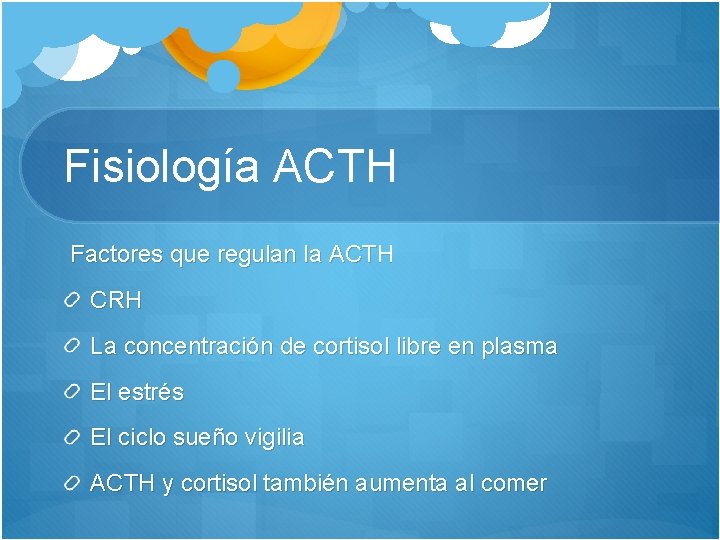 Fisiología ACTH

Factores que regulan la ACTH

CRH

La concentración de cortisol libre en plasma

El estrés

El ciclo sueño vigilia

ACTH y cortisol también aumenta al comer